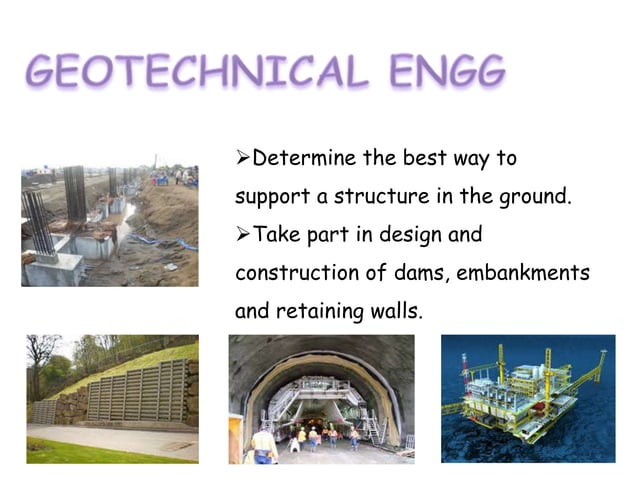 GEOTECHNICAL ENGG

➢Determine the best way to support a structure in the ground.

➢Take part in design and construction of dams, embankments and retaining walls.